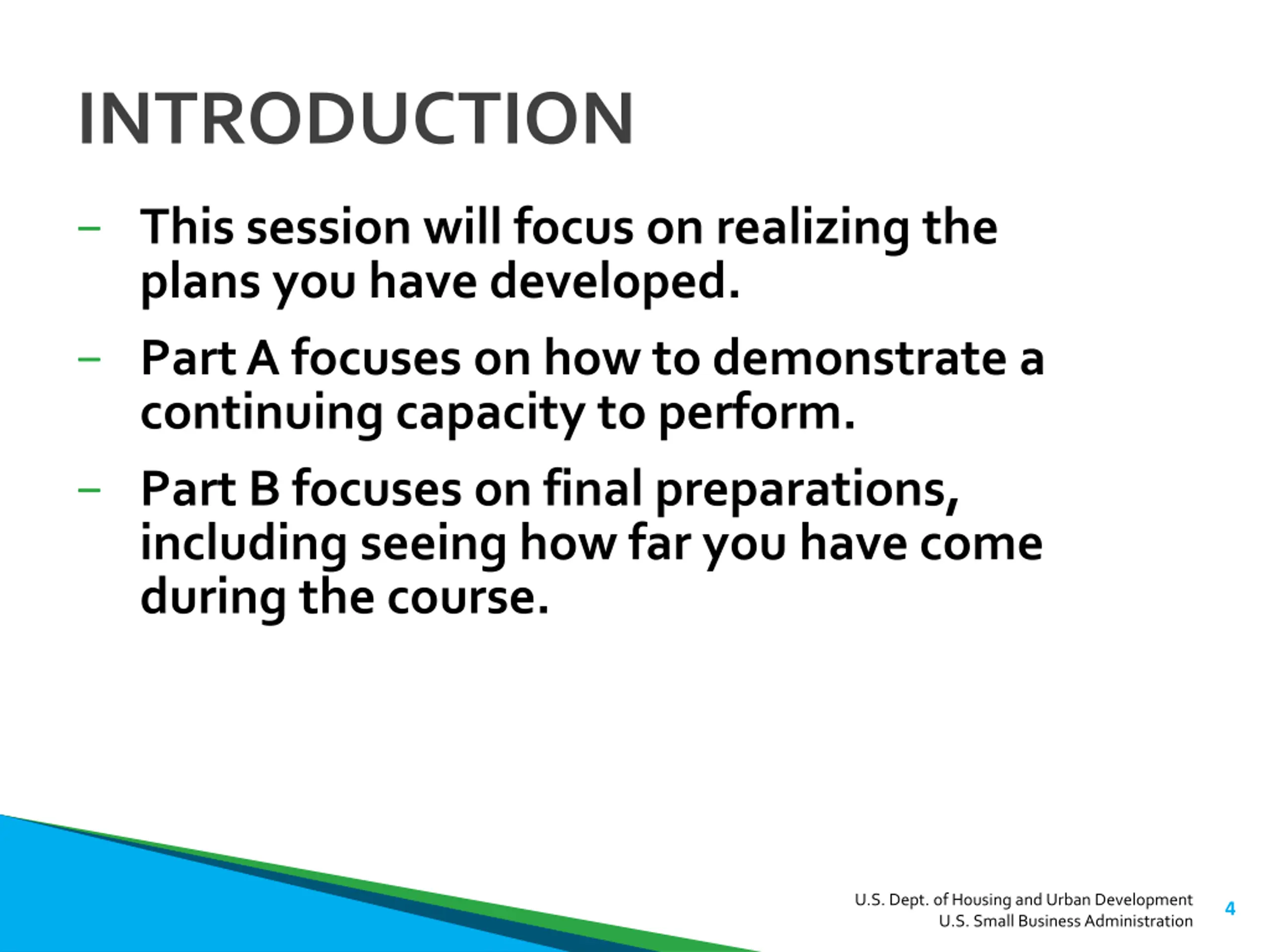 INTRODUCTION

– This session will focus on realizing the plans you have developed.

– Part A focuses on how to demonstrate a continuing capacity to perform.

– Part B focuses on final preparations, including seeing how far you have come during the course.

U.S. Dept. of Housing and Urban Development
U.S. Small Business Administration

4